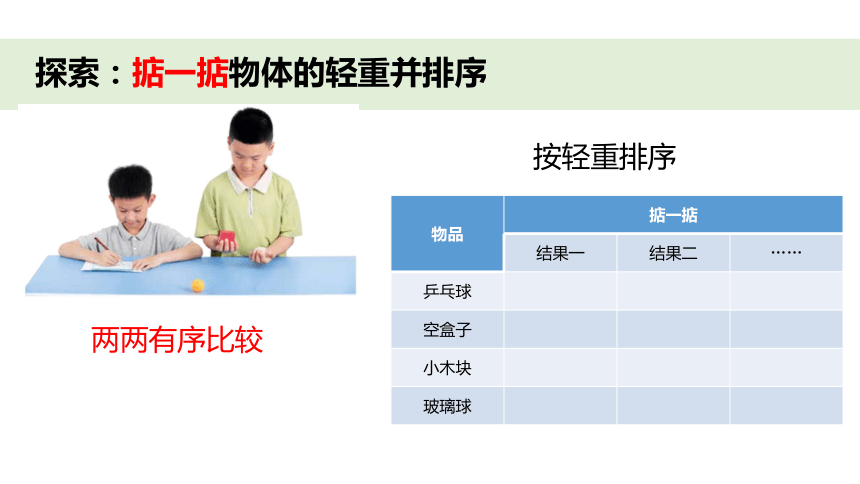 探索：掂一掂物体的轻重并排序

两两有序比较

按轻重排序

| 物品 | 掂一掂 | | |
|---|---|---|---|
| | 结果一 | 结果二 | …… |
| 乒乓球 | | | |
| 空盒子 | | | |
| 小木块 | | | |
| 玻璃球 | | | |